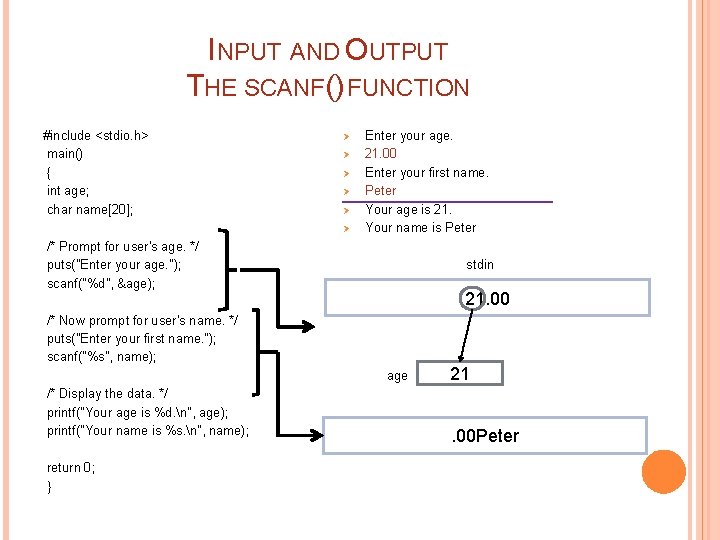 INPUT AND OUTPUT
THE SCANF() FUNCTION

#include <stdio.h>
main()
{
int age;
char name[20];

/* Prompt for user's age. */
puts("Enter your age.");
scanf("%d", &age);

/* Now prompt for user's name. */
puts("Enter your first name.");
scanf("%s", name);

/* Display the data. */
printf("Your age is %d.\n", age);
printf("Your name is %s.\n", name);

return 0;
}

Enter your age.
21.00
Enter your first name.
Peter
Your age is 21.
Your name is Peter

stdin

21.00

age

21

.00Peter